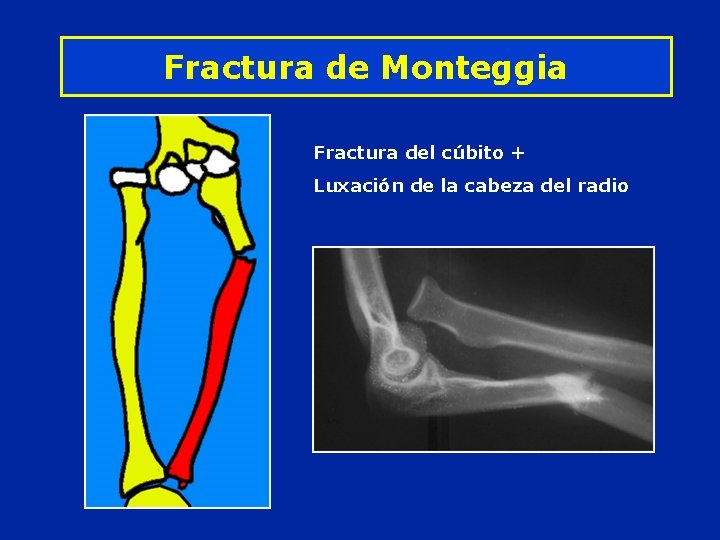 Fractura de Monteggia

Fractura del cúbito +

Luxación de la cabeza del radio